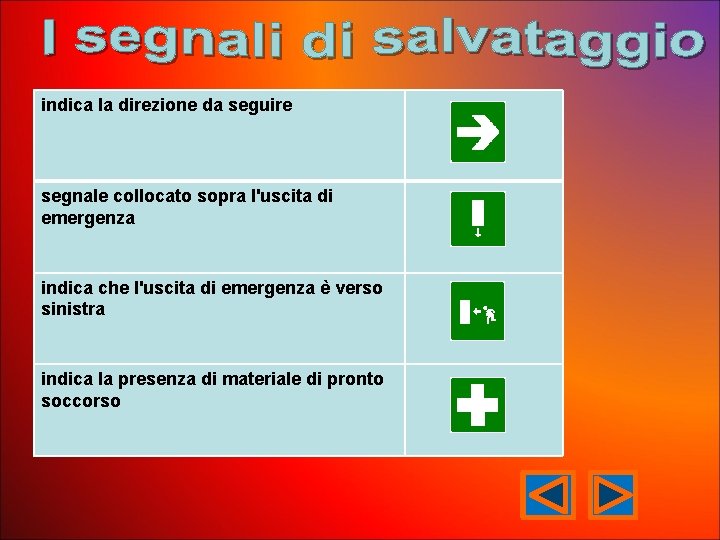 I segnali di salvataggio

| | |
|---|---|
| indica la direzione da seguire | |
| segnale collocato sopra l'uscita di emergenza | |
| indica che l'uscita di emergenza è verso sinistra | |
| indica la presenza di materiale di pronto soccorso | |